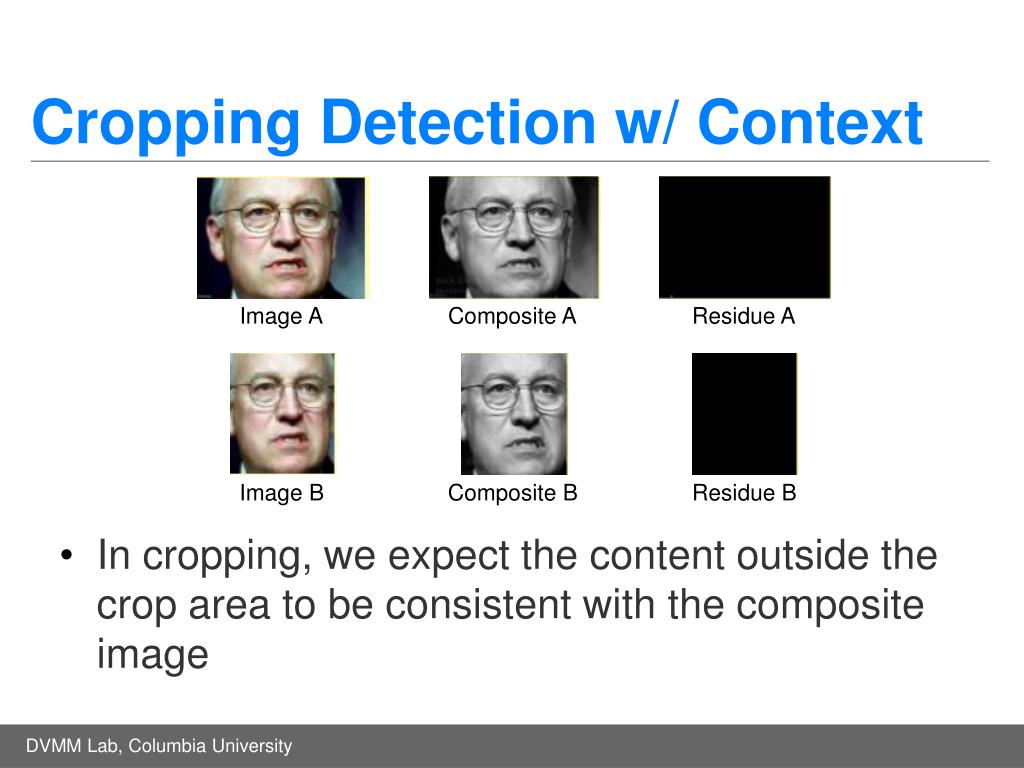 Cropping Detection w/ Context

Image A

Composite A

Residue A

Image B

Composite B

Residue B

• In cropping, we expect the content outside the crop area to be consistent with the composite image

DVMM Lab, Columbia University